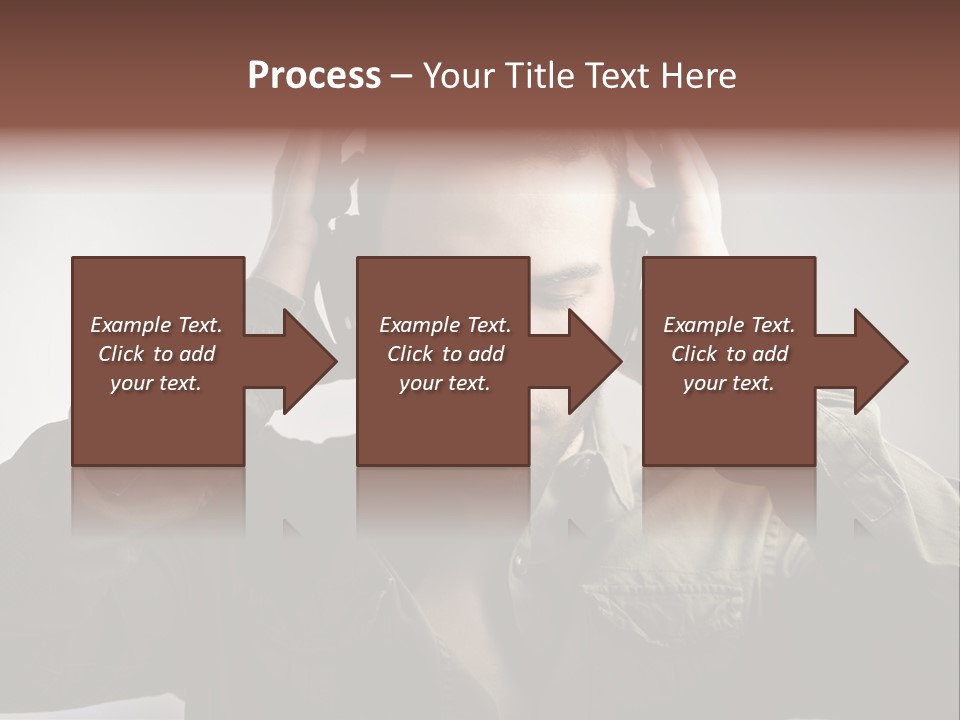 Process – Your Title Text Here

Example Text. Click to add your text.

Example Text. Click to add your text.

Example Text. Click to add your text.